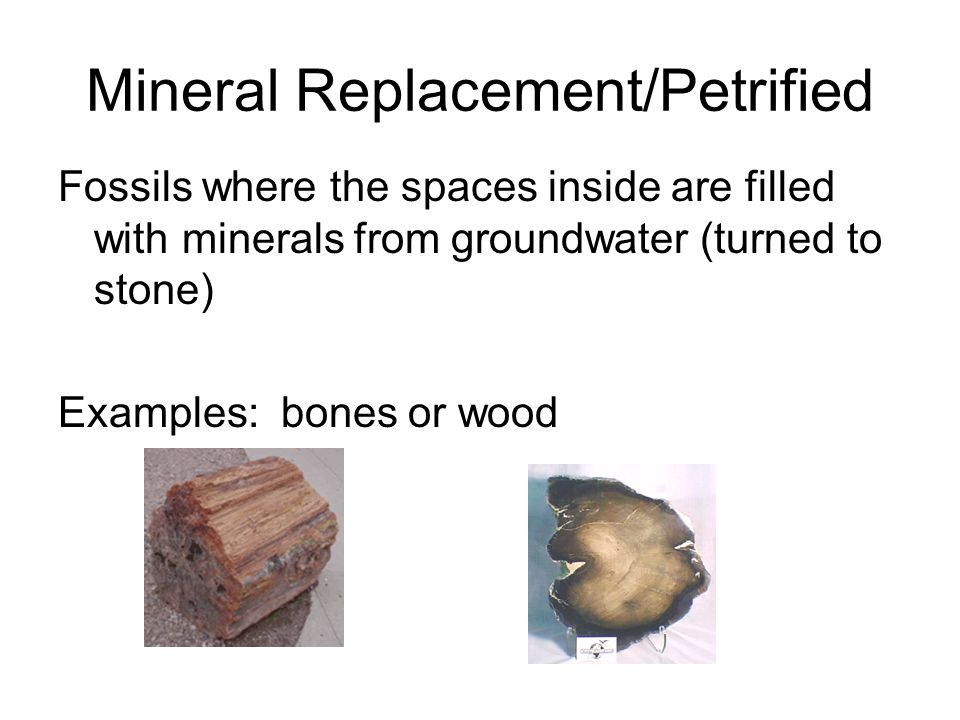 Mineral Replacement/Petrified

Fossils where the spaces inside are filled with minerals from groundwater (turned to stone)

Examples: bones or wood